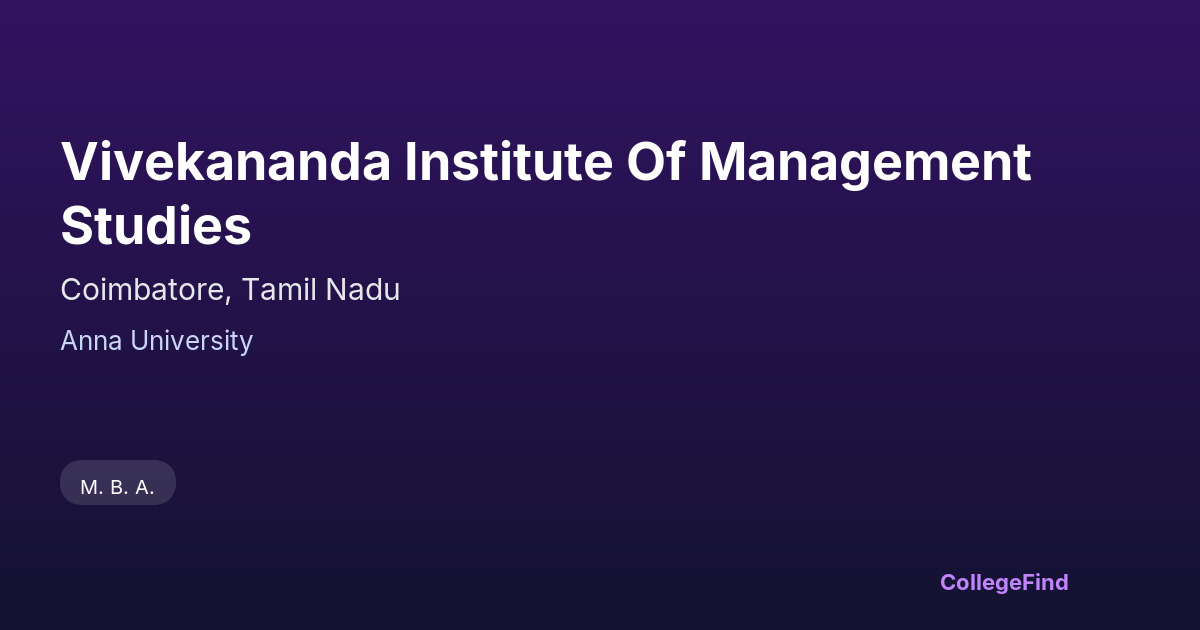 Vivekananda Institute Of Management Studies

Coimbatore, Tamil Nadu

Anna University

M. B. A.

CollegeFind